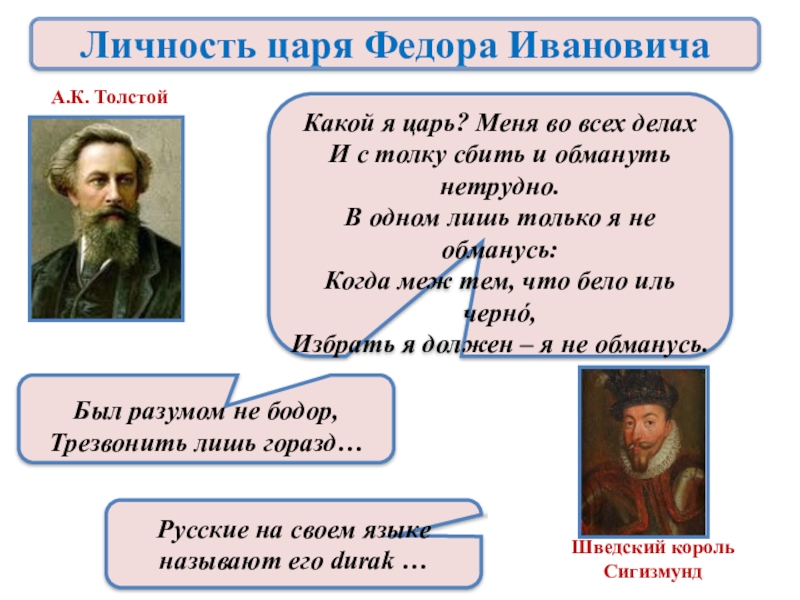 Личность царя Федора Ивановича

А.К. Толстой

Какой я царь? Меня во всех делах
И с толку сбить и обмануть нетрудно.
В одном лишь только я не обманусь:
Когда меж тем, что бело иль черно́,
Избрать я должен – я не обманусь.

Был разумом не бодор,
Трезвонить лишь горазд…

Русские на своем языке называют его durak …

Шведский король
Сигизмунд